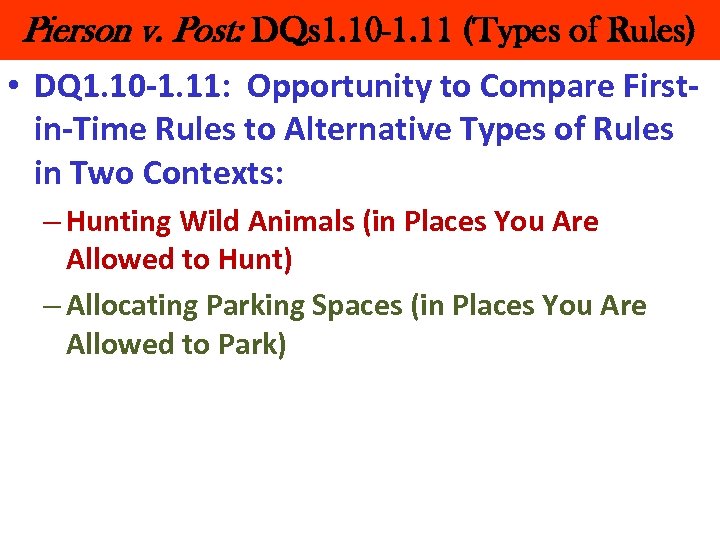 Pierson v. Post: DQs1.10-1.11 (Types of Rules)

• DQ1.10-1.11: Opportunity to Compare First-in-Time Rules to Alternative Types of Rules in Two Contexts:

– Hunting Wild Animals (in Places You Are Allowed to Hunt)

– Allocating Parking Spaces (in Places You Are Allowed to Park)